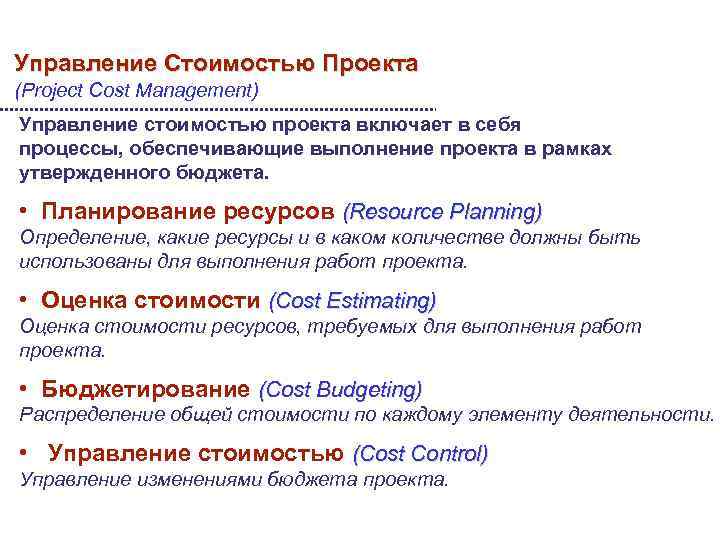 Управление Стоимостью Проекта
(Project Cost Management)

Управление стоимостью проекта включает в себя процессы, обеспечивающие выполнение проекта в рамках утвержденного бюджета.

• Планирование ресурсов (Resource Planning)
Определение, какие ресурсы и в каком количестве должны быть использованы для выполнения работ проекта.

• Оценка стоимости (Cost Estimating)
Оценка стоимости ресурсов, требуемых для выполнения работ проекта.

• Бюджетирование (Cost Budgeting)
Распределение общей стоимости по каждому элементу деятельности.

• Управление стоимостью (Cost Control)
Управление изменениями бюджета проекта.